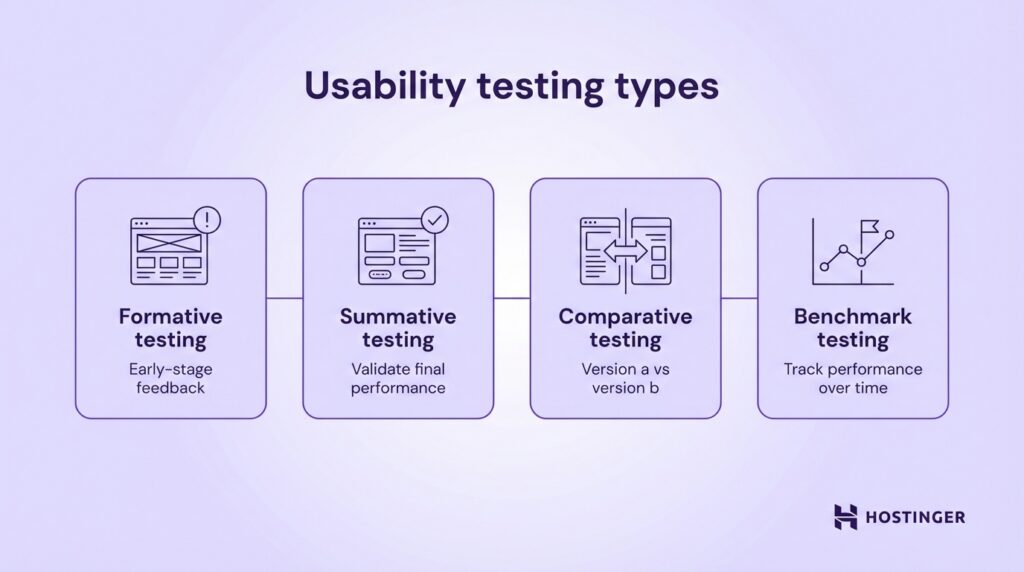 Usability testing types

Formative testing
Early-stage feedback

Summative testing
Validate final performance

Comparative testing
Version a vs version b

Benchmark testing
Track performance over time

HOSTINGER